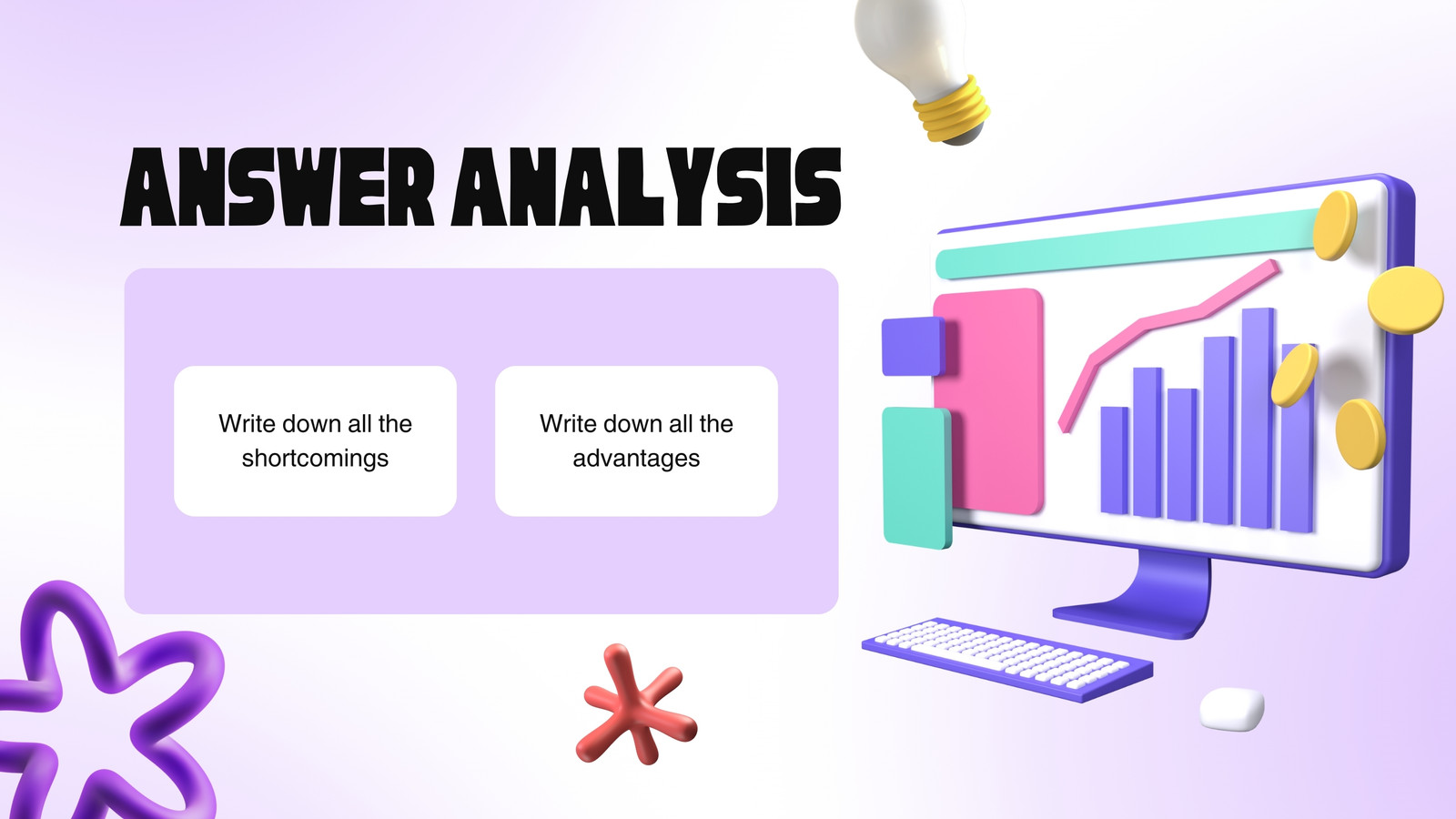 ANSWER ANALYSIS

Write down all the shortcomings

Write down all the advantages